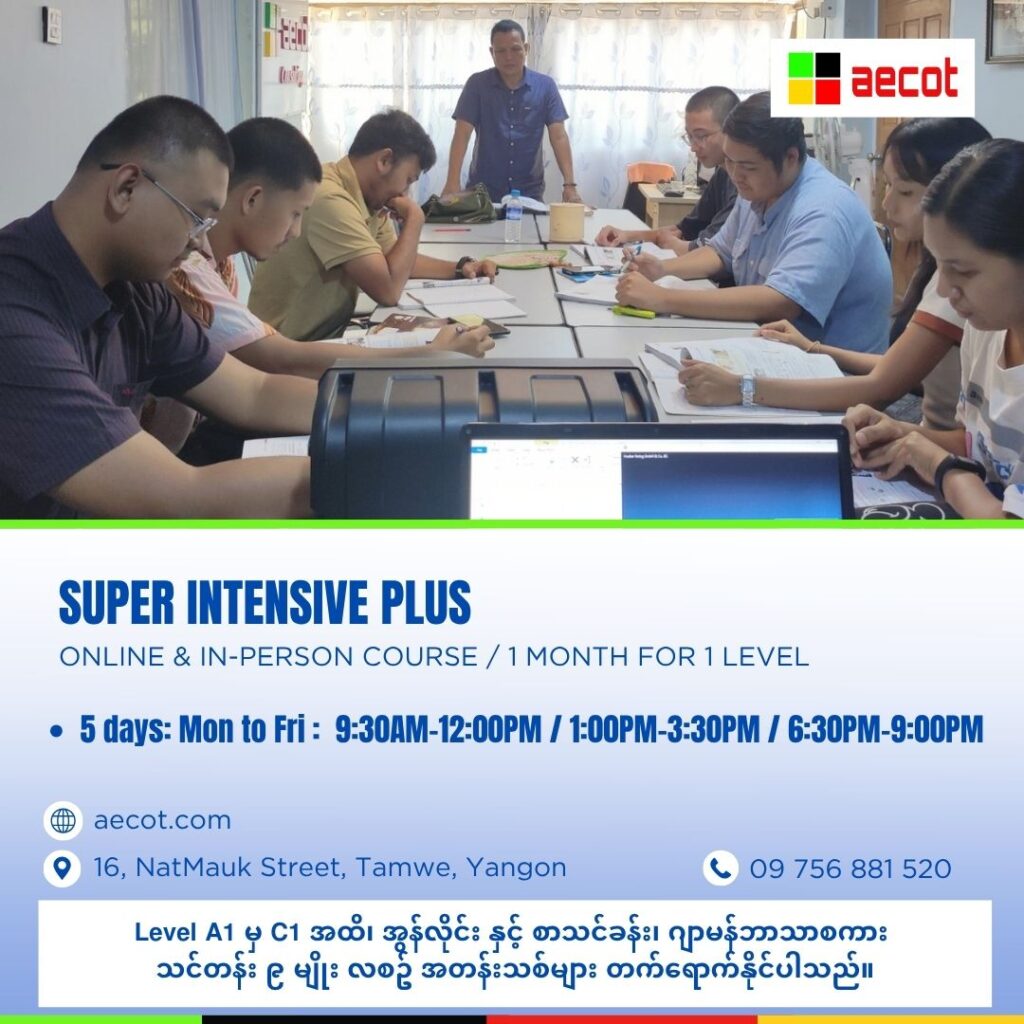 aecot

SUPER INTENSIVE PLUS

ONLINE & IN-PERSON COURSE / 1 MONTH FOR 1 LEVEL

• 5 days: Mon to Fri : 9:30AM-12:00PM / 1:00PM-3:30PM / 6:30PM-9:00PM

aecot.com

16, NatMauk Street, Tamwe, Yangon

09 756 881 520

Level A1 မှ C1 အထိ၊ အွန်လိုင်း နှင့် စာသင်ခန်း၊ ဂျာမန်ဘာသာစကား သင်တန်း ၉ မျိုး လစဉ် အတန်းသစ်များ တက်ရောက်နိုင်ပါသည်။